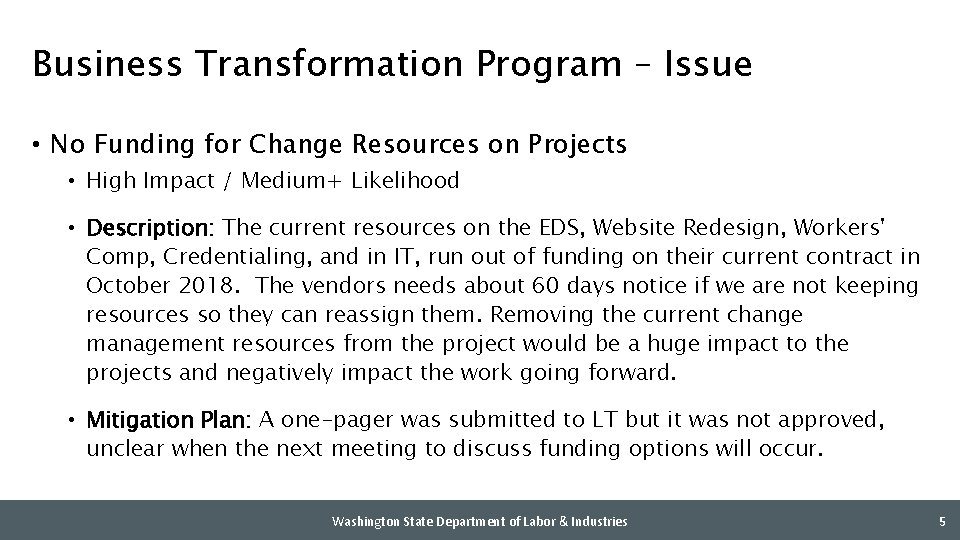 Business Transformation Program – Issue

• No Funding for Change Resources on Projects

• High Impact / Medium+ Likelihood

• Description: The current resources on the EDS, Website Redesign, Workers' Comp, Credentialing, and in IT, run out of funding on their current contract in October 2018. The vendors needs about 60 days notice if we are not keeping resources so they can reassign them. Removing the current change management resources from the project would be a huge impact to the projects and negatively impact the work going forward.

• Mitigation Plan: A one-pager was submitted to LT but it was not approved, unclear when the next meeting to discuss funding options will occur.

Washington State Department of Labor & Industries

5